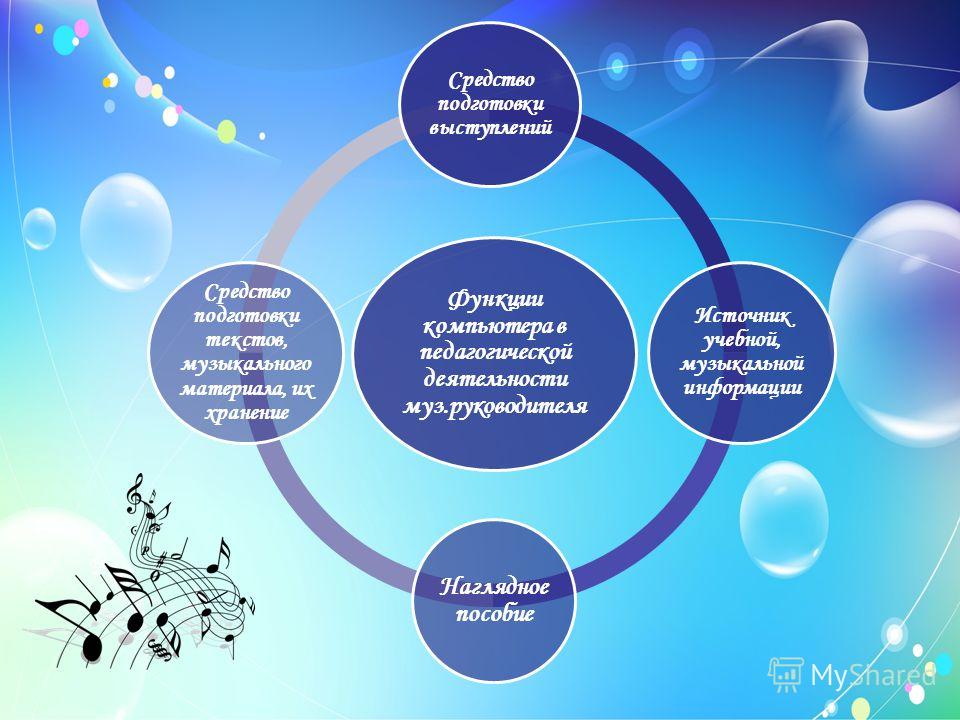 Средство подготовки выступлений

Средство подготовки текстов, музыкального материала, их хранение

Функции компьютера в педагогической деятельности муз.руководителя

Источник учебной, музыкальной информации

Наглядное пособие

MyShared